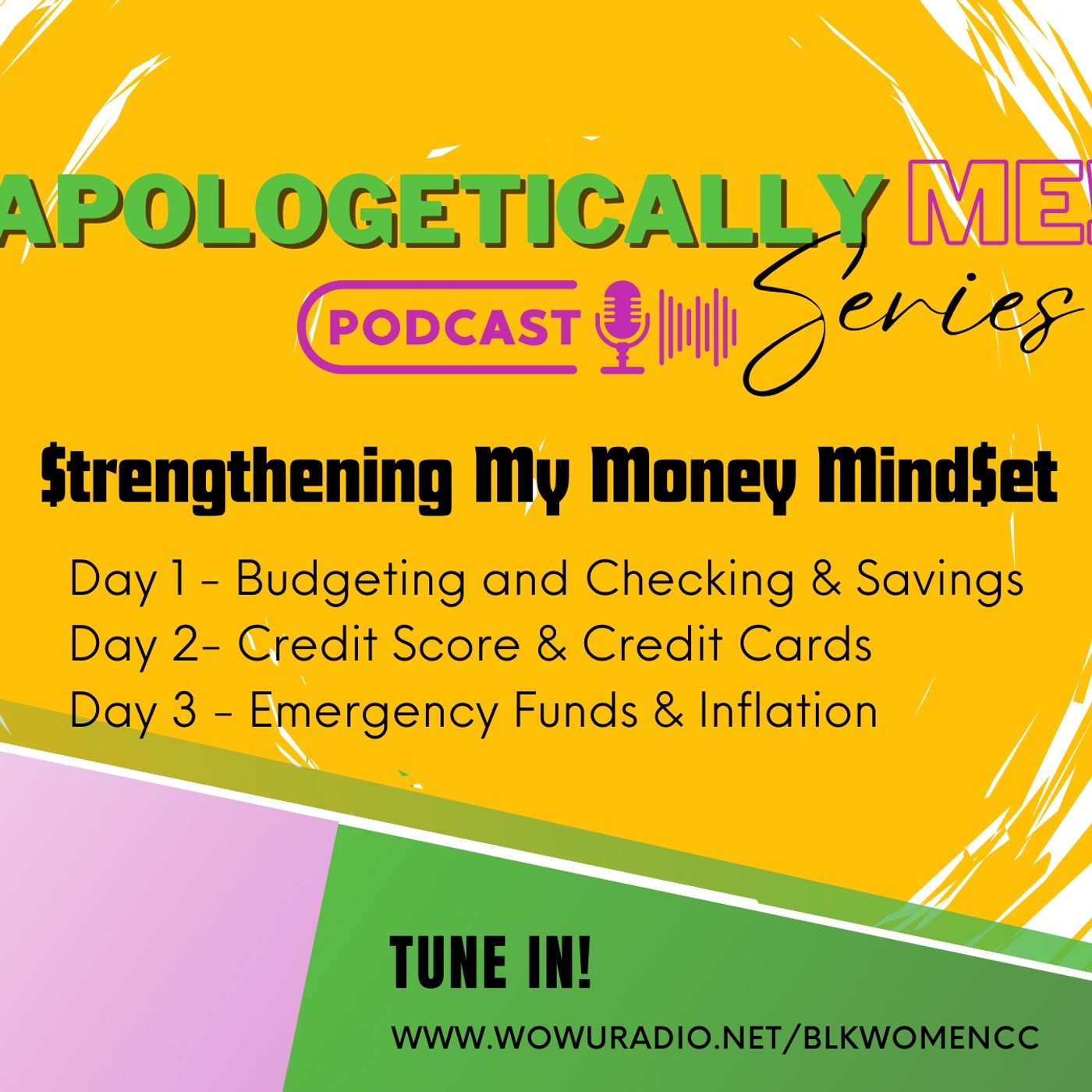 APOLOGETICALLY ME

PODCAST

Series

$trengthening My Money Mind$et

Day 1 - Budgeting and Checking & Savings
Day 2- Credit Score & Credit Cards
Day 3 - Emergency Funds & Inflation

TUNE IN!

WWW.WOWURADIO.NET/BLKWOMENCC